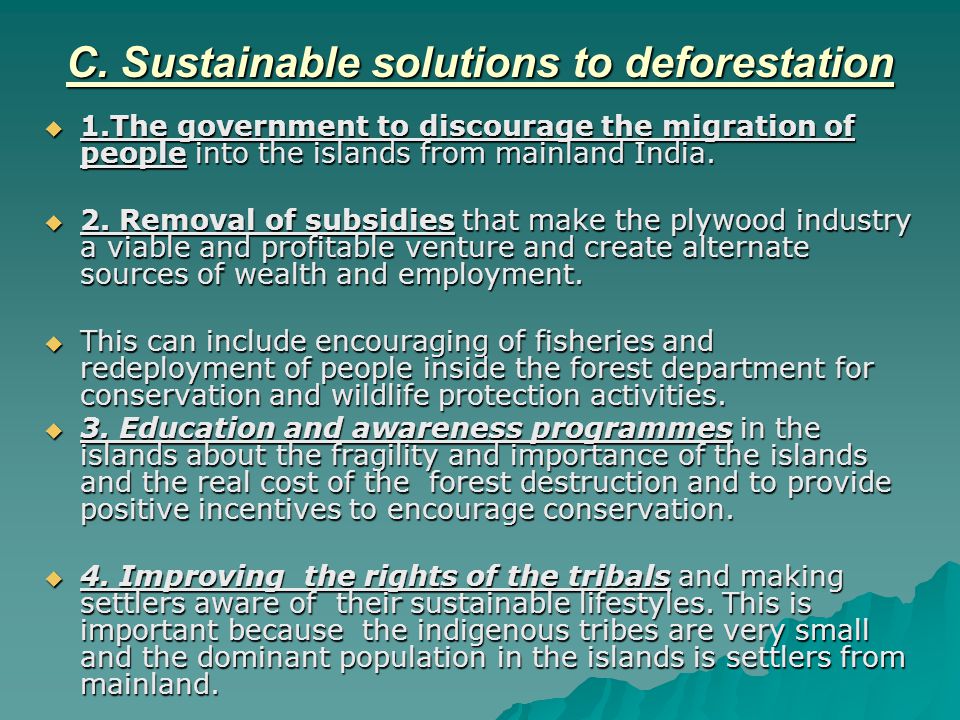 C. Sustainable solutions to deforestation

1.The government to discourage the migration of people into the islands from mainland India.

2. Removal of subsidies that make the plywood industry a viable and profitable venture and create alternate sources of wealth and employment.

This can include encouraging of fisheries and redeployment of people inside the forest department for conservation and wildlife protection activities.

3. Education and awareness programmes in the islands about the fragility and importance of the islands and the real cost of the forest destruction and to provide positive incentives to encourage conservation.

4. Improving the rights of the tribals and making settlers aware of their sustainable lifestyles. This is important because the indigenous tribes are very small and the dominant population in the islands is settlers from mainland.